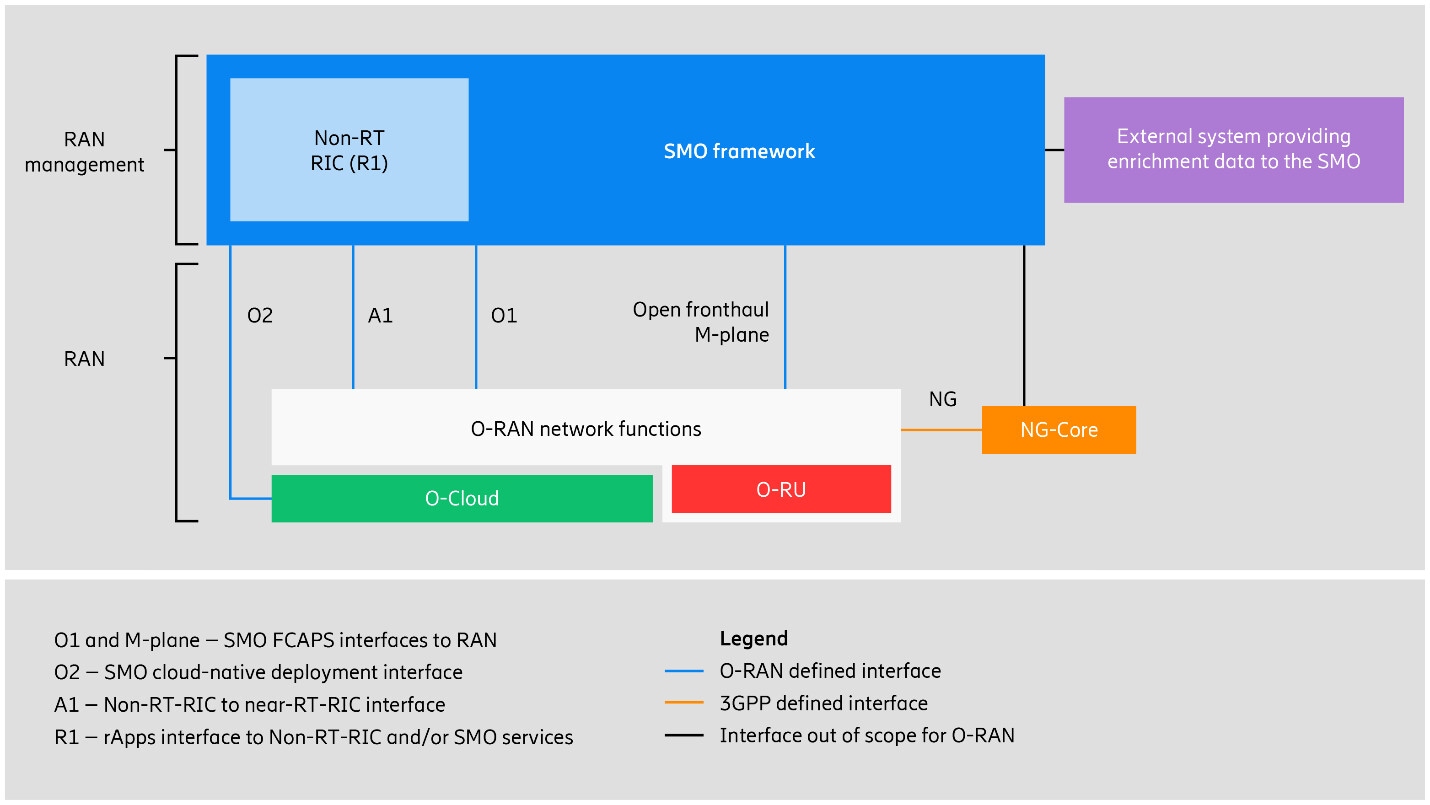 RAN management

Non-RT RIC (R1)

SMO framework

External system providing enrichment data to the SMO

RAN

O2

A1

O1

Open fronthaul M-plane

NG

O-RAN network functions

NG-Core

O-Cloud

O-RU

O1 and M-plane – SMO FCAPS interfaces to RAN
O2 – SMO cloud-native deployment interface
A1 – Non-RT-RIC to near-RT-RIC interface
R1 – rApps interface to Non-RT-RIC and/or SMO services

Legend
O-RAN defined interface
3GPP defined interface
Interface out of scope for O-RAN